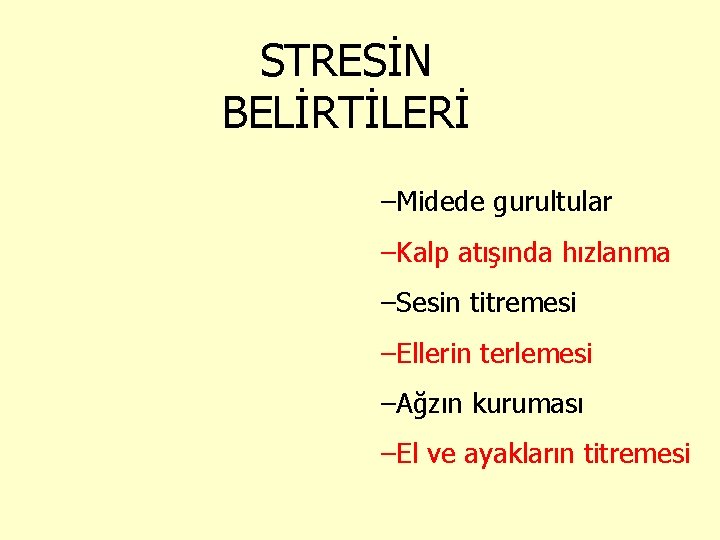 STRESİN BELİRTİLERİ

–Midede gurultular

–Kalp atışında hızlanma

–Sesin titremesi

–Ellerin terlemesi

–Ağzın kuruması

–El ve ayakların titremesi